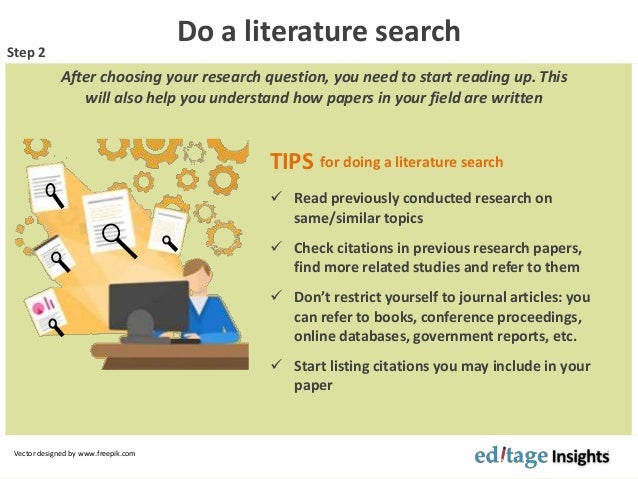 Do a literature search

Step 2

After choosing your research question, you need to start reading up. This will also help you understand how papers in your field are written

TIPS for doing a literature search

✓ Read previously conducted research on same/similar topics

✓ Check citations in previous research papers, find more related studies and refer to them

✓ Don't restrict yourself to journal articles: you can refer to books, conference proceedings, online databases, government reports, etc.

✓ Start listing citations you may include in your paper

Vector designed by www.freepik.com

editage Insights